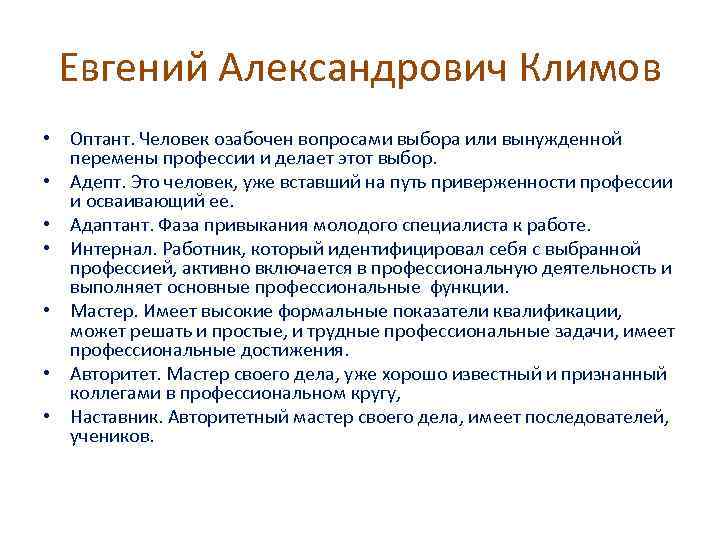 Евгений Александрович Климов

• Оптант. Человек озабочен вопросами выбора или вынужденной перемены профессии и делает этот выбор.
• Адепт. Это человек, уже вставший на путь приверженности профессии и осваивающий ее.
• Адаптант. Фаза привыкания молодого специалиста к работе.
• Интернал. Работник, который идентифицировал себя с выбранной профессией, активно включается в профессиональную деятельность и выполняет основные профессиональные функции.
• Мастер. Имеет высокие формальные показатели квалификации, может решать и простые, и трудные профессиональные задачи, имеет профессиональные достижения.
• Авторитет. Мастер своего дела, уже хорошо известный и признанный коллегами в профессиональном кругу,
• Наставник. Авторитетный мастер своего дела, имеет последователей, учеников.